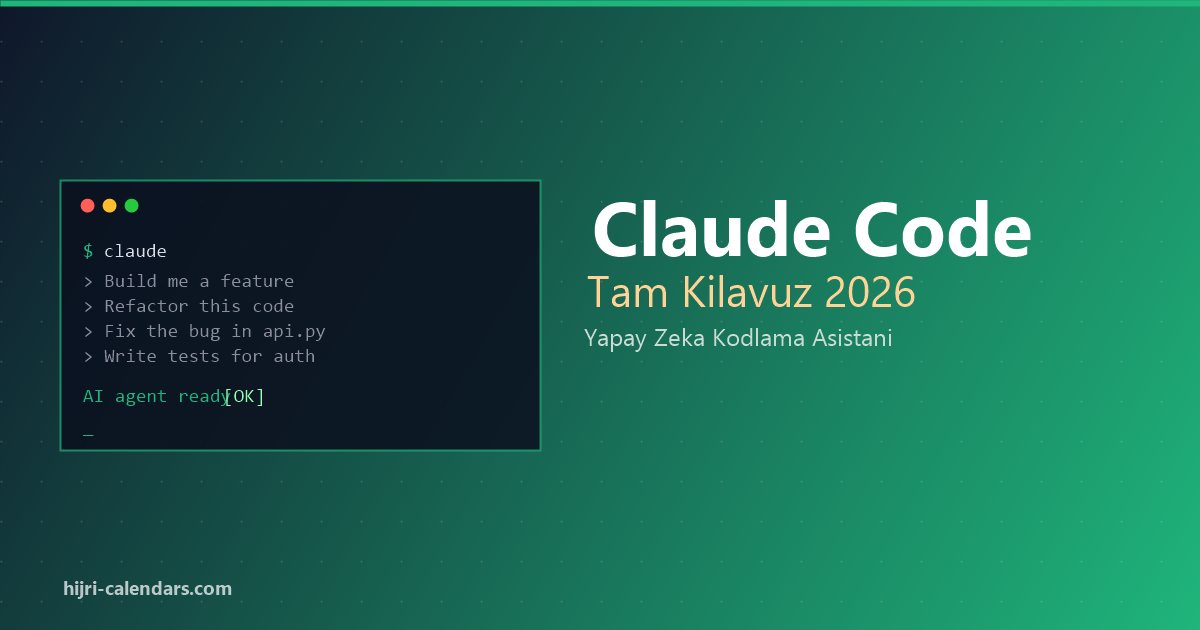 $ claude
> Build me a feature
> Refactor this code
> Fix the bug in api.py
> Write tests for auth
AI agent ready[OK]
_

Claude Code
Tam Kilavuz 2026
Yapay Zeka Kodlama Asistani

hijri-calendars.com